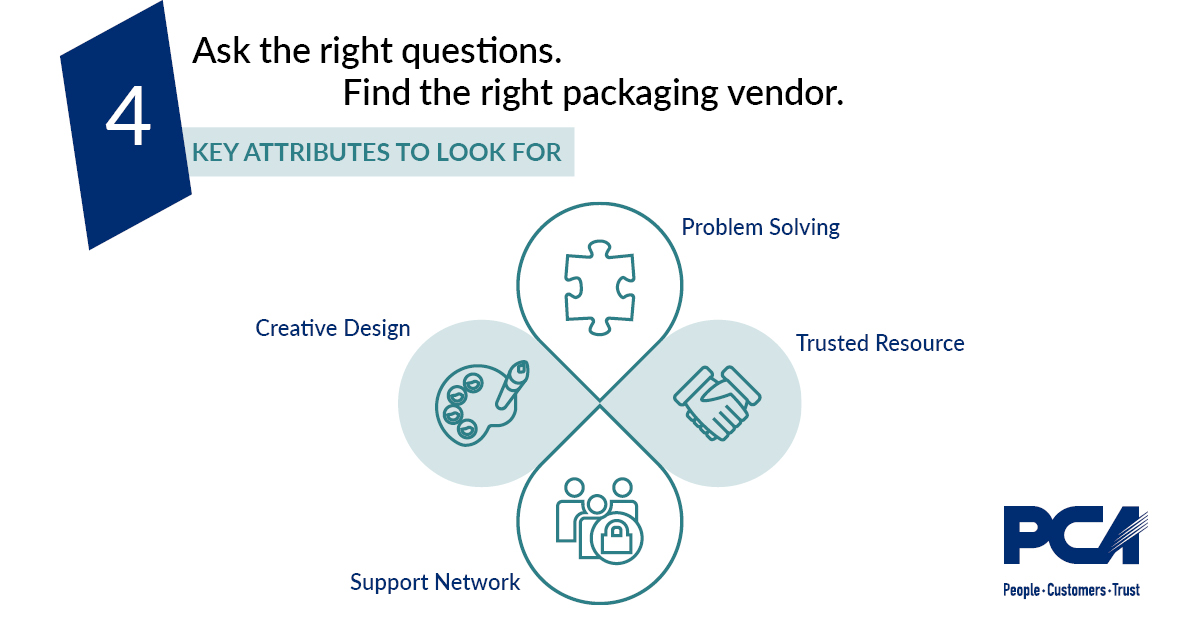 4

Ask the right questions.
Find the right packaging vendor.

KEY ATTRIBUTES TO LOOK FOR

Problem Solving

Creative Design

Trusted Resource

Support Network

PCA
People · Customers · Trust